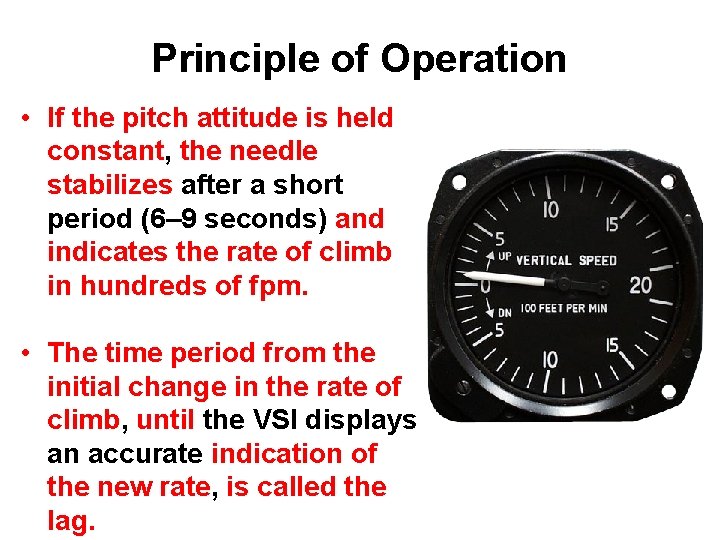 Principle of Operation

• If the pitch attitude is held constant, the needle stabilizes after a short period (6–9 seconds) and indicates the rate of climb in hundreds of fpm.

• The time period from the initial change in the rate of climb, until the VSI displays an accurate indication of the new rate, is called the lag.

10
15
5
UP
VERTICAL SPEED
0
20
DN
100 FEET PER MIN
5
10
15